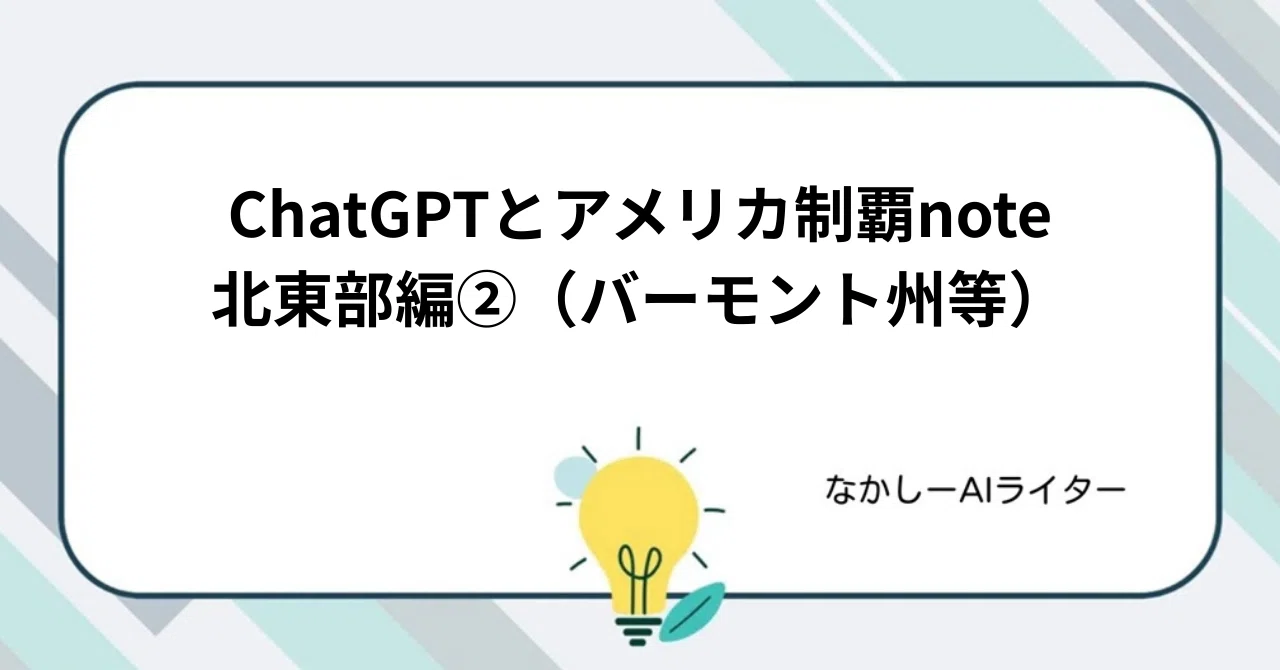 ChatGPTとアメリカ制覇note
北東部編②（バーモント州等）

なかしーAIライター